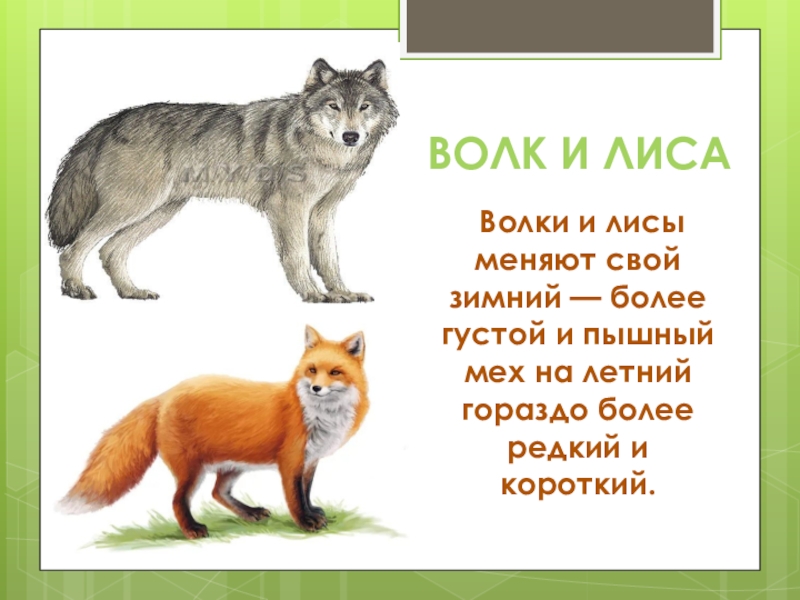 ВОЛК И ЛИСА

Волки и лисы меняют свой зимний — более густой и пышный мех на летний гораздо более редкий и короткий.